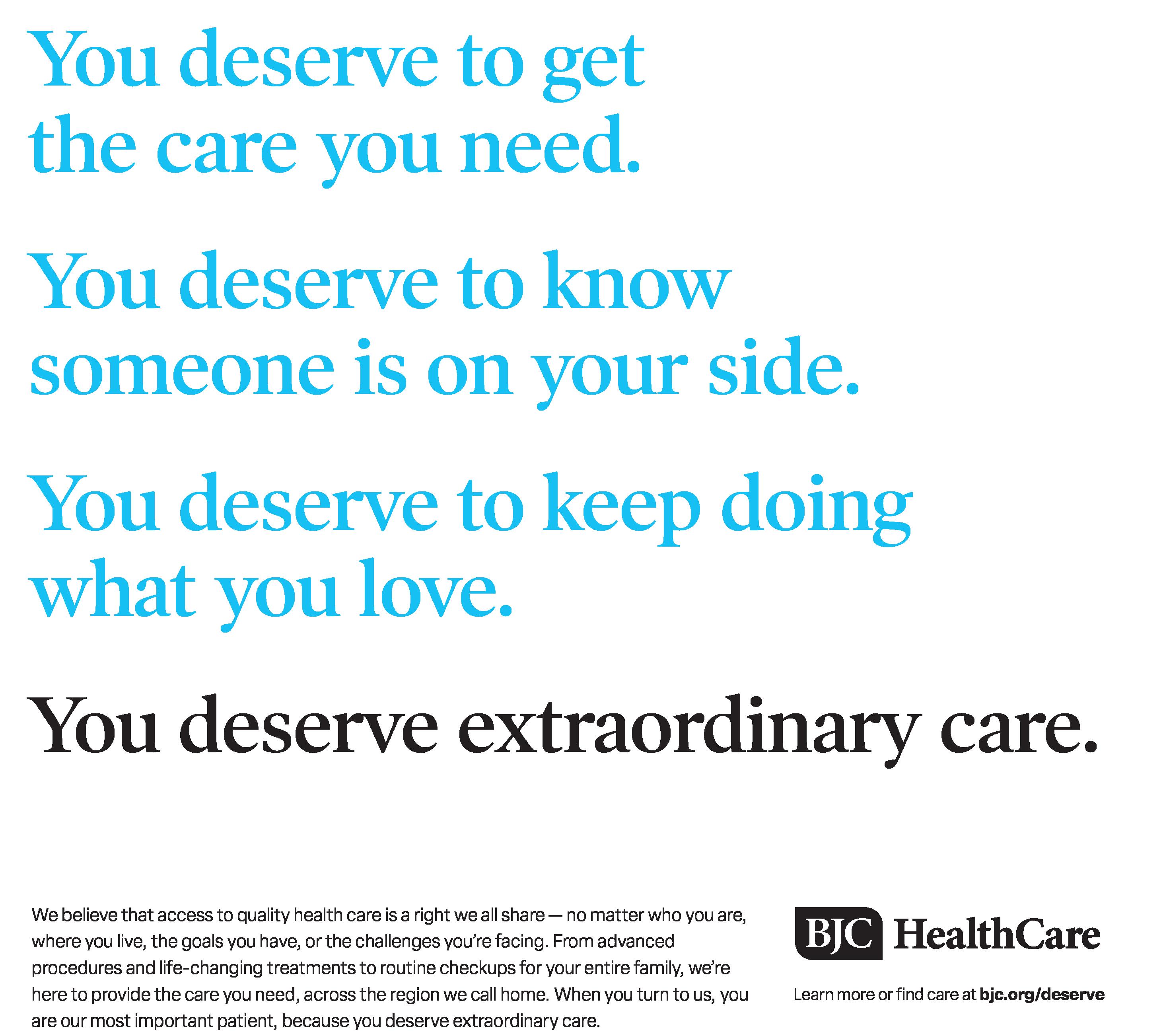 You deserve to get the care you need.

You deserve to know someone is on your side.

You deserve to keep doing what you love.

You deserve extraordinary care.

We believe that access to quality health care is a right we all share — no matter who you are, where you live, the goals you have, or the challenges you're facing. From advanced procedures and life-changing treatments to routine checkups for your entire family, we're here to provide the care you need, across the region we call home. When you turn to us, you are our most important patient, because you deserve extraordinary care.

BJC HealthCare

Learn more or find care at bjc.org/deserve